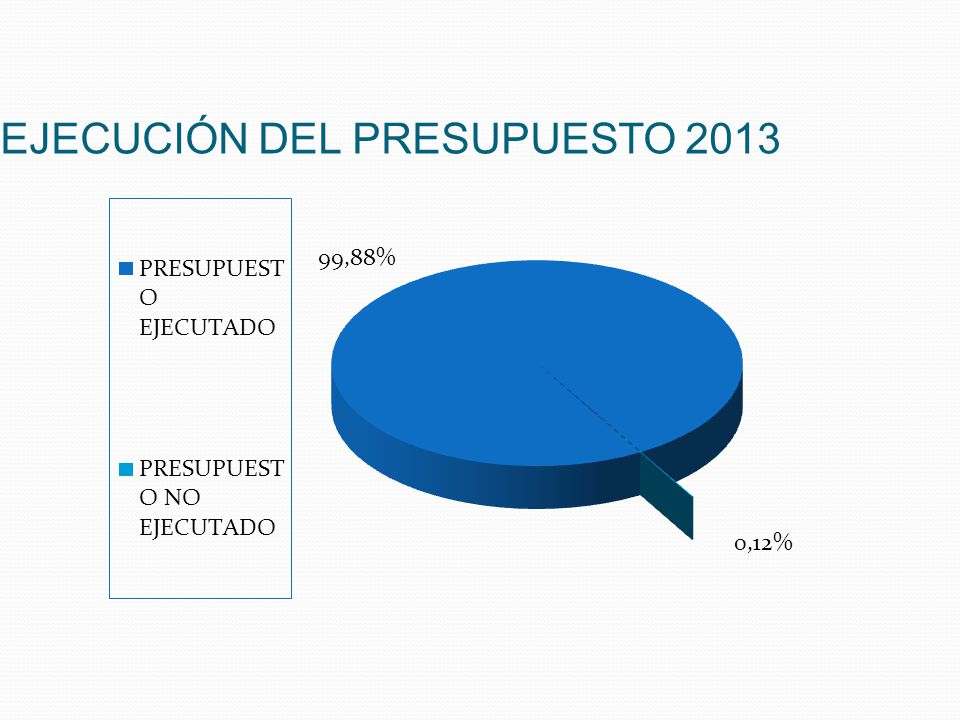 EJECUCIÓN DEL PRESUPUESTO 2013

PRESUPUESTO EJECUTADO

PRESUPUESTO NO EJECUTADO

99,88%

0,12%